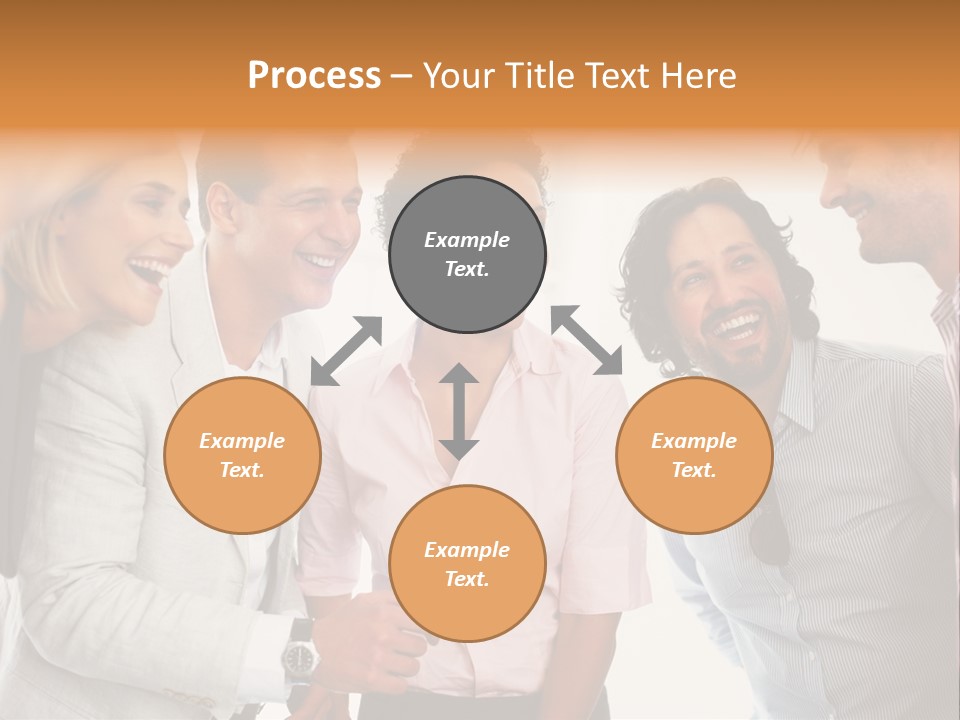 Process – Your Title Text Here

Example Text.

Example Text.

Example Text.

Example Text.